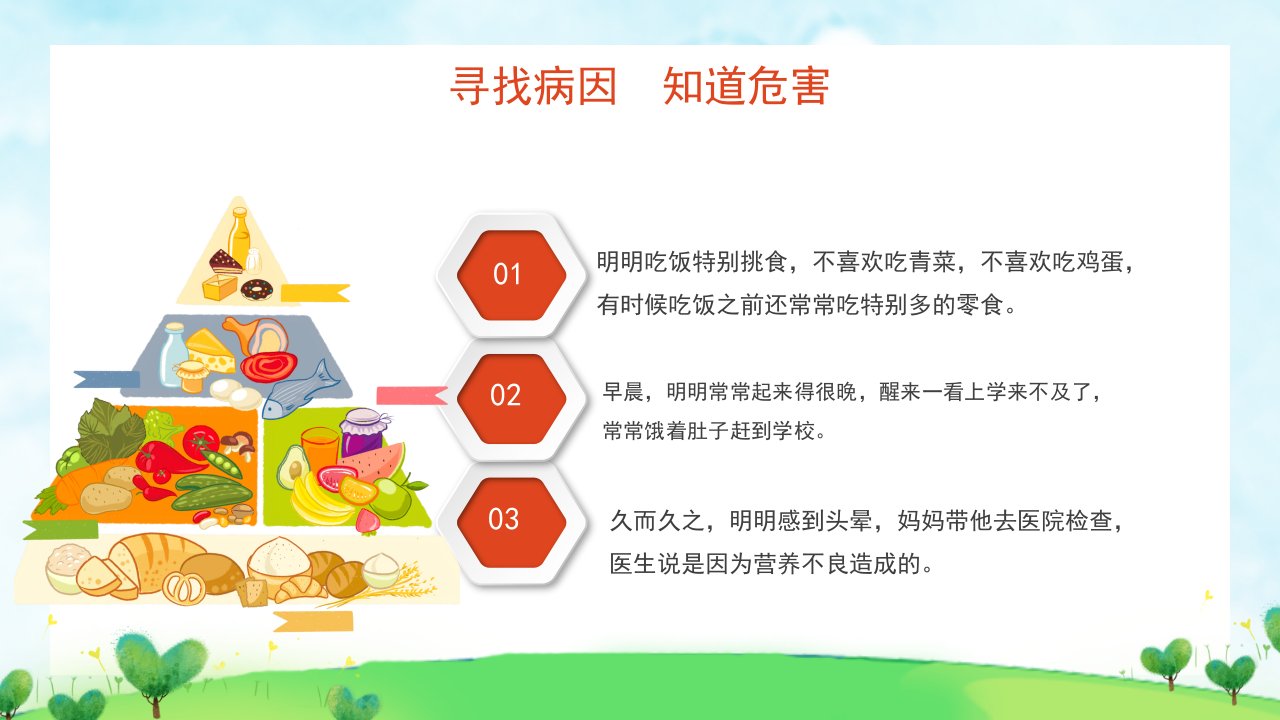 寻找病因　知道危害

01

明明吃饭特别挑食，不喜欢吃青菜，不喜欢吃鸡蛋，有时候吃饭之前还常常吃特别多的零食。

02

早晨，明明常常起来得很晚，醒来一看上学来不及了，常常饿着肚子赶到学校。

03

久而久之，明明感到头晕，妈妈带他去医院检查，医生说是因为营养不良造成的。